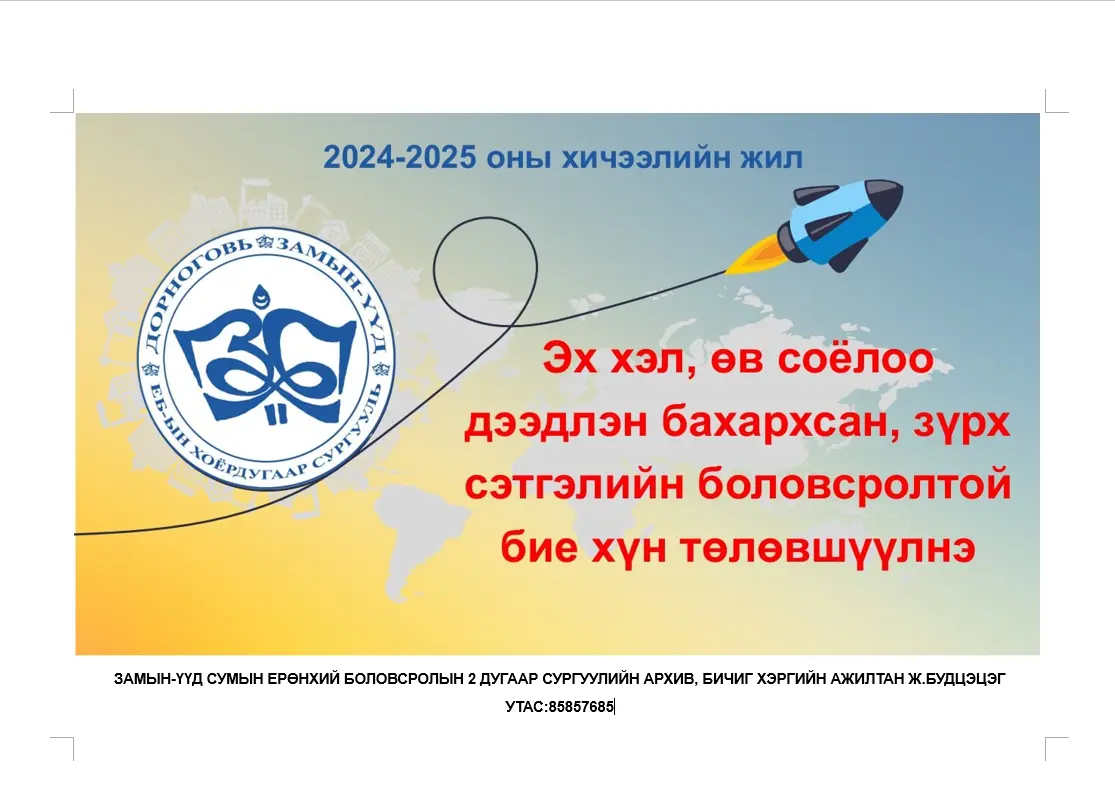 2024-2025 оны хичээлийн жил

ДОРНОГОВЬ ЗАМЫН-ҮҮД
ЕБ-ЫН ХОЁРДУГААР СУРГУУЛЬ

Эх хэл, өв соёлоо дээдлэн бахархсан, зүрх сэтгэлийн боловсролтой бие хүн төлөвшүүлнэ

ЗАМЫН-ҮҮД СУМЫН ЕРӨНХИЙ БОЛОВСРОЛЫН 2 ДУГААР СУРГУУЛИЙН АРХИВ, БИЧИГ ХЭРГИЙН АЖИЛТАН Ж.БУДЦЭЦЭГ
УТАС:85857685